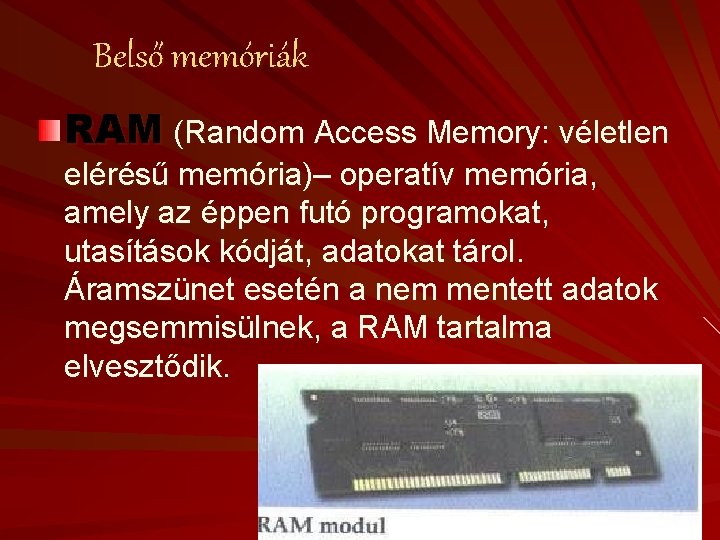 Belső memóriák

RAM (Random Access Memory: véletlen elérésű memória)– operatív memória, amely az éppen futó programokat, utasítások kódját, adatokat tárol. Áramszünet esetén a nem mentett adatok megsemmisülnek, a RAM tartalma elvesztődik.

RAM modul